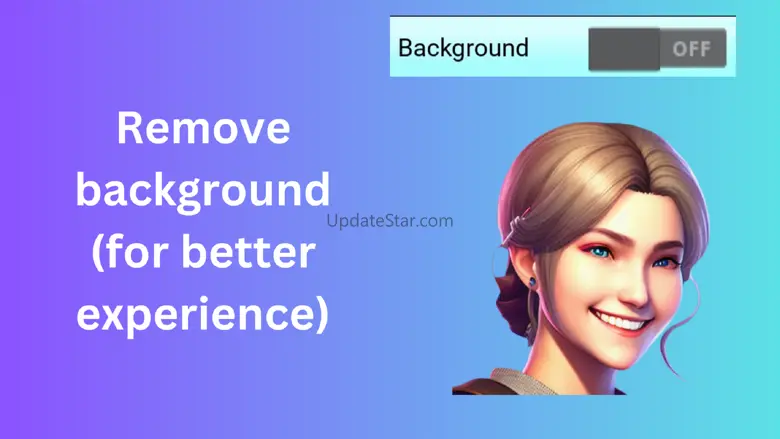 Background OFF

Remove background (for better experience)

UpdateStar.com